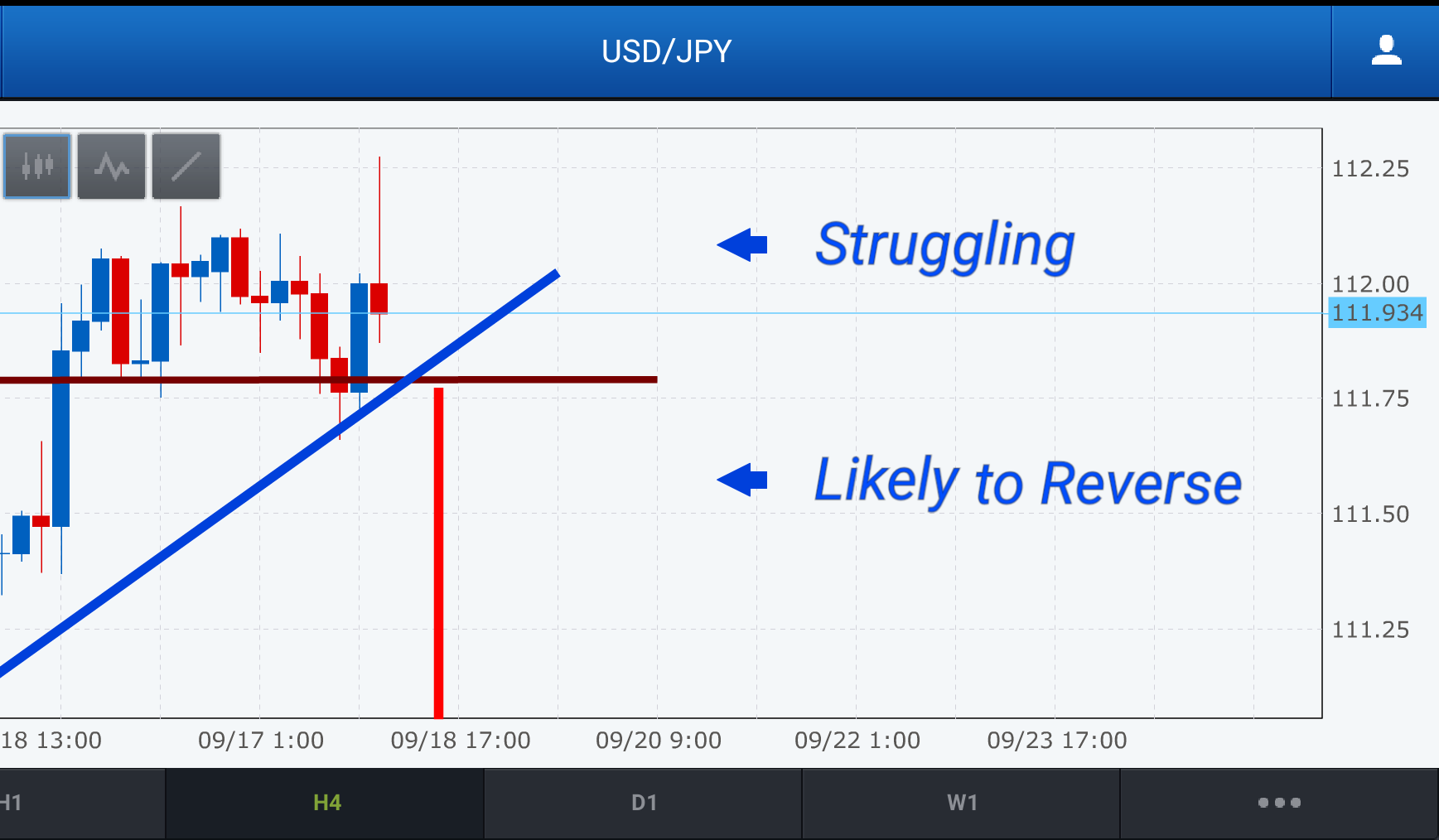 USD/JPY

Struggling

Likely to Reverse

112.25
112.00
111.934
111.75
111.50
111.25

18 13:00 09/17 1:00 09/18 17:00 09/20 9:00 09/22 1:00 09/23 17:00

H1 H4 D1 W1